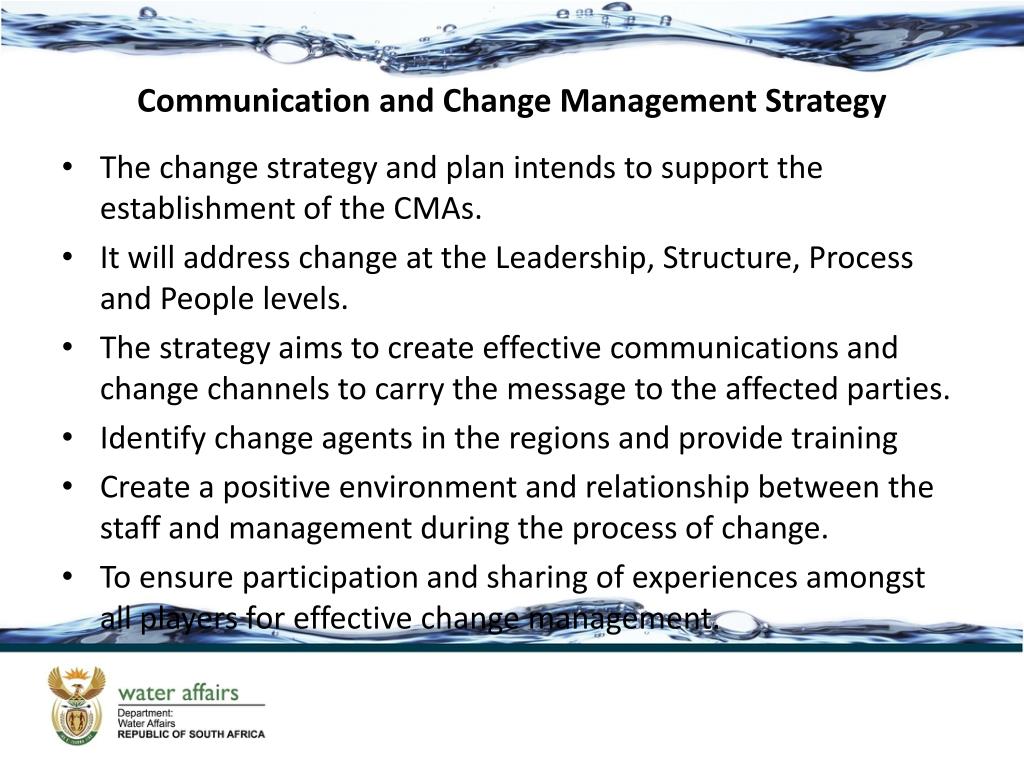 Communication and Change Management Strategy

• The change strategy and plan intends to support the establishment of the CMAs.
• It will address change at the Leadership, Structure, Process and People levels.
• The strategy aims to create effective communications and change channels to carry the message to the affected parties.
• Identify change agents in the regions and provide training
• Create a positive environment and relationship between the staff and management during the process of change.
• To ensure participation and sharing of experiences amongst all players for effective change management.

water affairs
Department:
Water Affairs
REPUBLIC OF SOUTH AFRICA